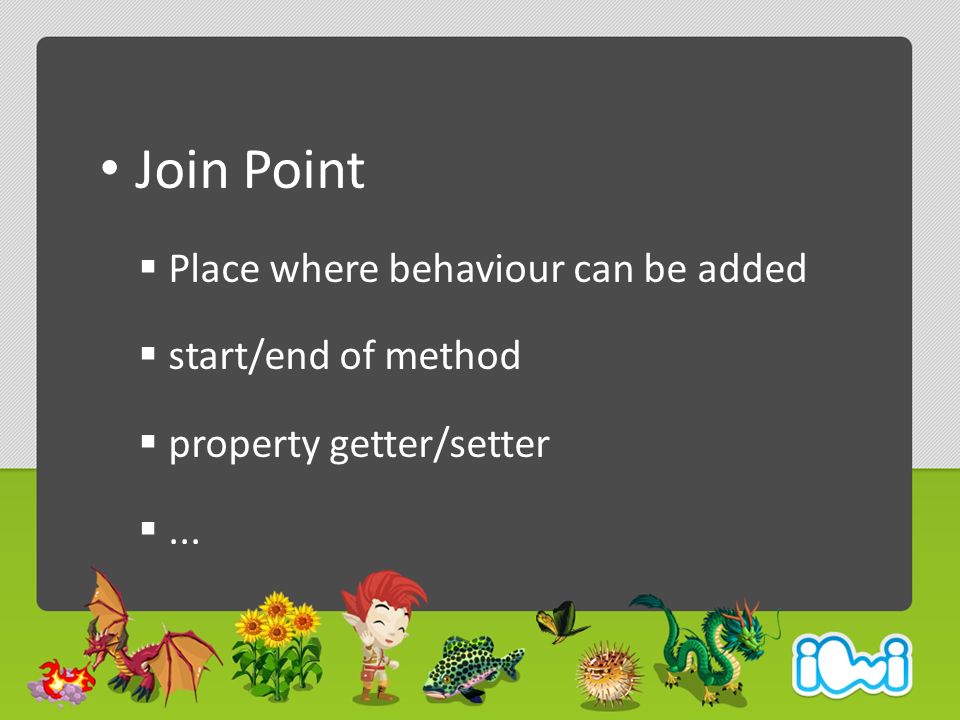 • Join Point

▪ Place where behaviour can be added

▪ start/end of method

▪ property getter/setter

▪ ...

iWi